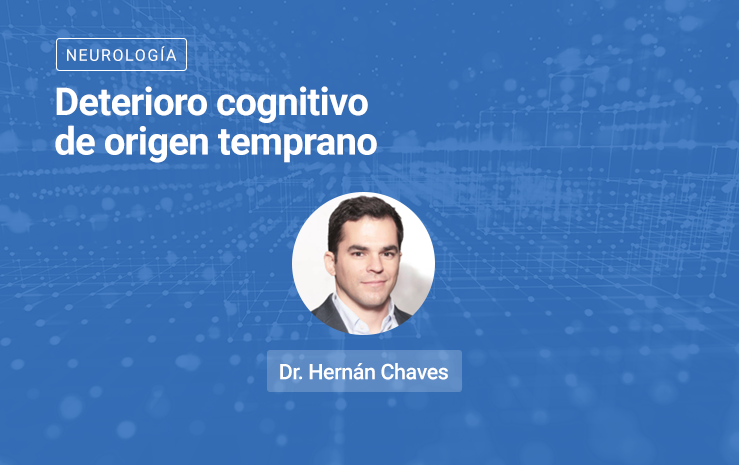 NEUROLOGÍA

Deterioro cognitivo de origen temprano

Dr. Hernán Chaves